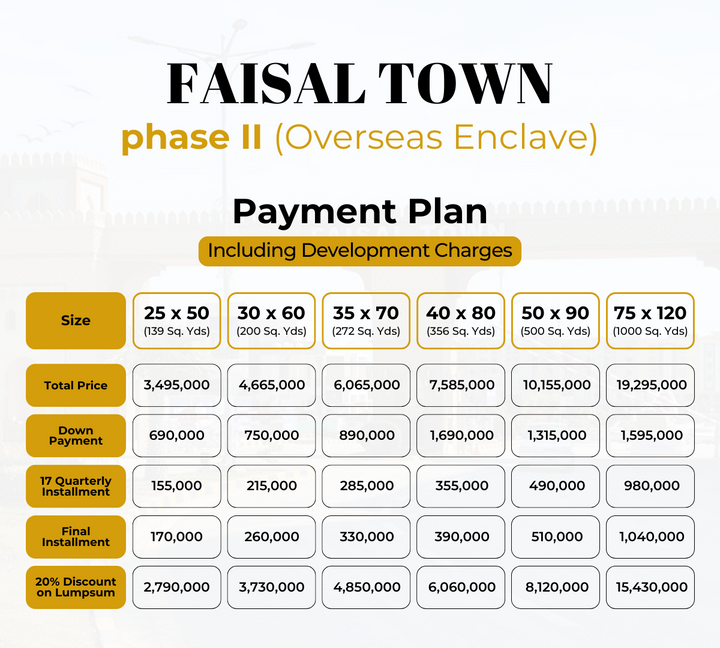 FAISAL TOWN
phase II (Overseas Enclave)

Payment Plan
Including Development Charges

| Size | 25 x 50 (139 Sq. Yds) | 30 x 60 (200 Sq. Yds) | 35 x 70 (272 Sq. Yds) | 40 x 80 (356 Sq. Yds) | 50 x 90 (500 Sq. Yds) | 75 x 120 (1000 Sq. Yds) |
|---|---|---|---|---|---|---|
| Total Price | 3,495,000 | 4,665,000 | 6,065,000 | 7,585,000 | 10,155,000 | 19,295,000 |
| Down Payment | 690,000 | 750,000 | 890,000 | 1,690,000 | 1,315,000 | 1,595,000 |
| 17 Quarterly Installment | 155,000 | 215,000 | 285,000 | 355,000 | 490,000 | 980,000 |
| Final Installment | 170,000 | 260,000 | 330,000 | 390,000 | 510,000 | 1,040,000 |
| 20% Discount on Lumpsum | 2,790,000 | 3,730,000 | 4,850,000 | 6,060,000 | 8,120,000 | 15,430,000 |